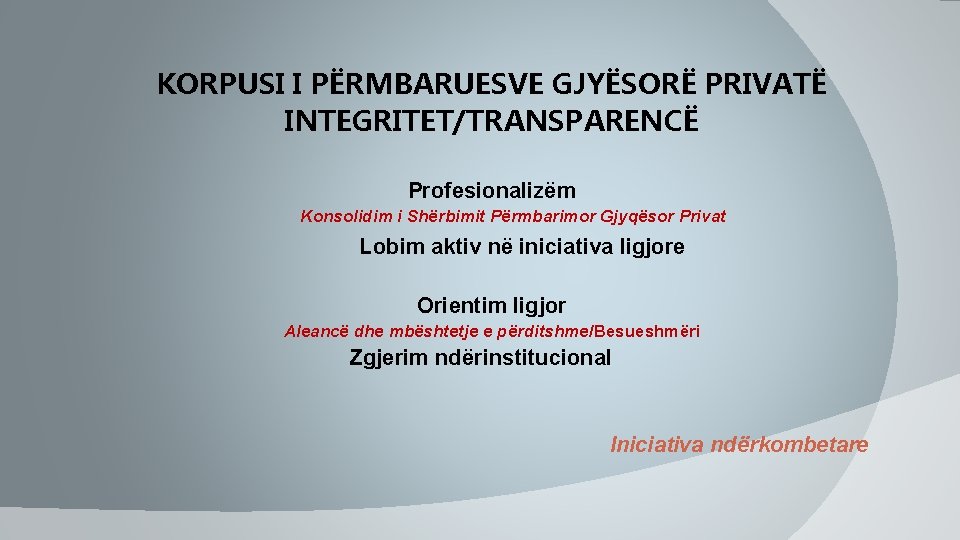 KORPUSI I PËRMBARUESVE GJYËSORË PRIVATË INTEGRITET/TRANSPARENCË

Profesionalizëm

Konsolidim i Shërbimit Përmbarimor Gjyqësor Privat

Lobim aktiv në iniciativa ligjore

Orientim ligjor

Aleancë dhe mbështetje e përditshme/Besueshmëri

Zgjerim ndërinstitucional

Iniciativa ndërkombetare